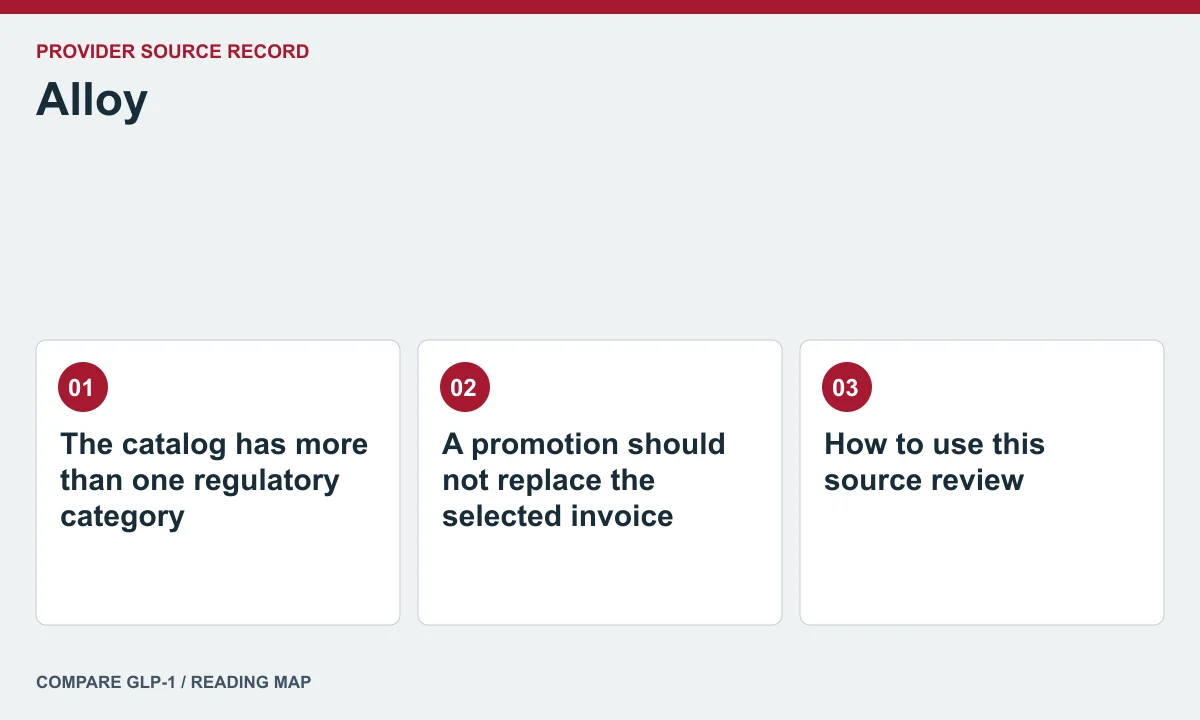 PROVIDER SOURCE RECORD

Alloy

01

The catalog has more than one regulatory category

02

A promotion should not replace the selected invoice

03

How to use this source review

COMPARE GLP-1 / READING MAP